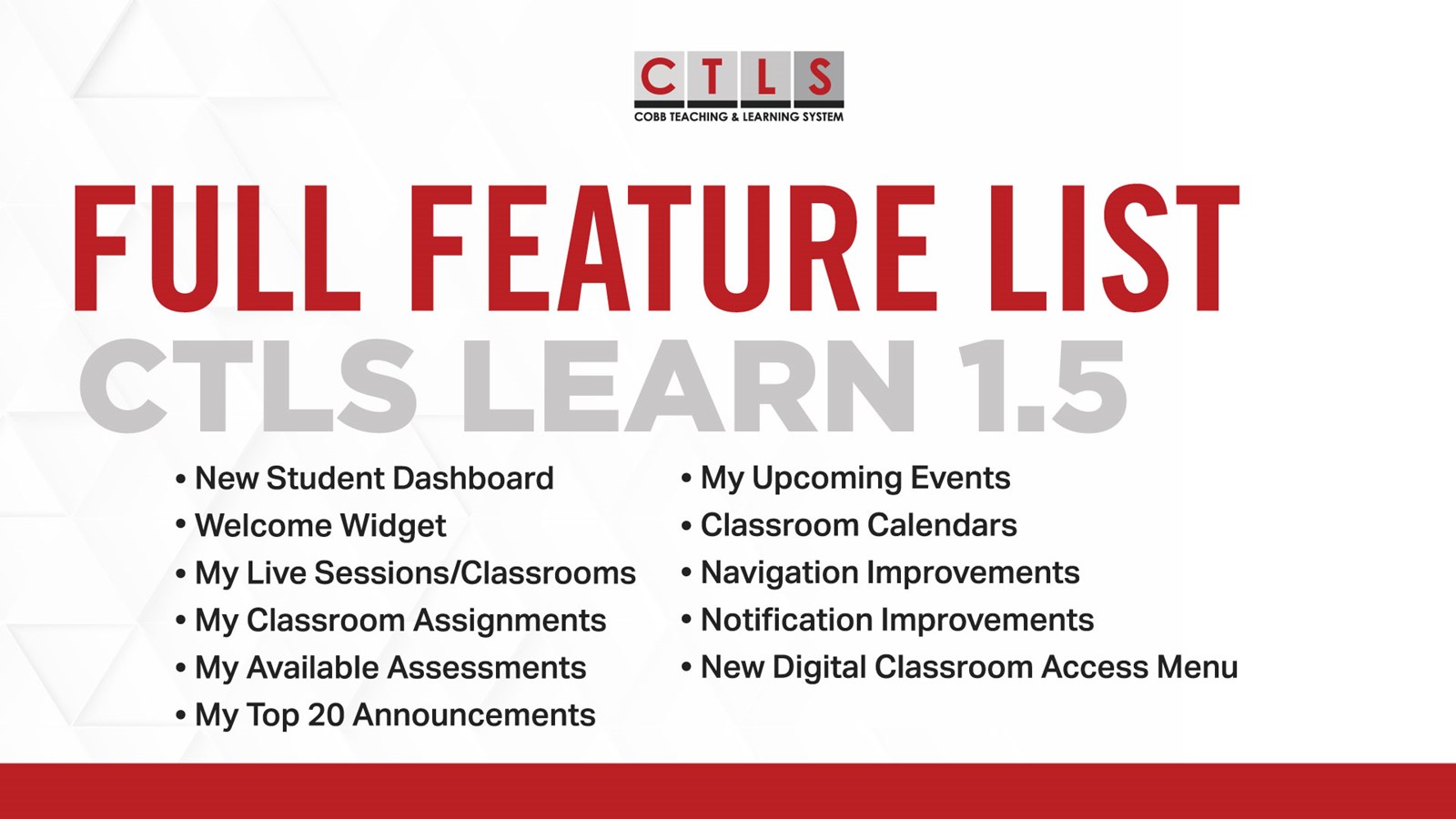 CTLS
COBB TEACHING & LEARNING SYSTEM

FULL FEATURE LIST
CTLS LEARN 1.5

• New Student Dashboard
• Welcome Widget
• My Live Sessions/Classrooms
• My Classroom Assignments
• My Available Assessments
• My Top 20 Announcements

• My Upcoming Events
• Classroom Calendars
• Navigation Improvements
• Notification Improvements
• New Digital Classroom Access Menu